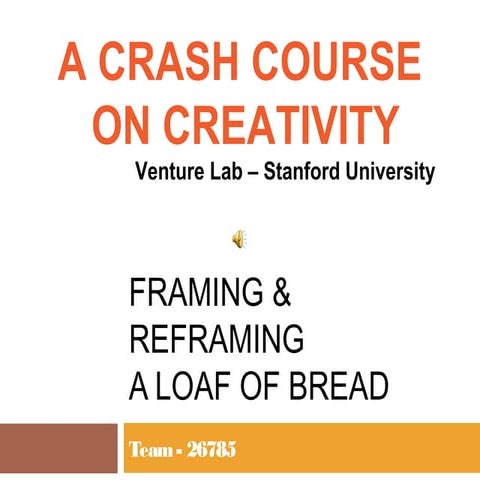 A CRASH COURSE ON CREATIVITY

Venture Lab – Stanford University

FRAMING & REFRAMING A LOAF OF BREAD

Team - 26785